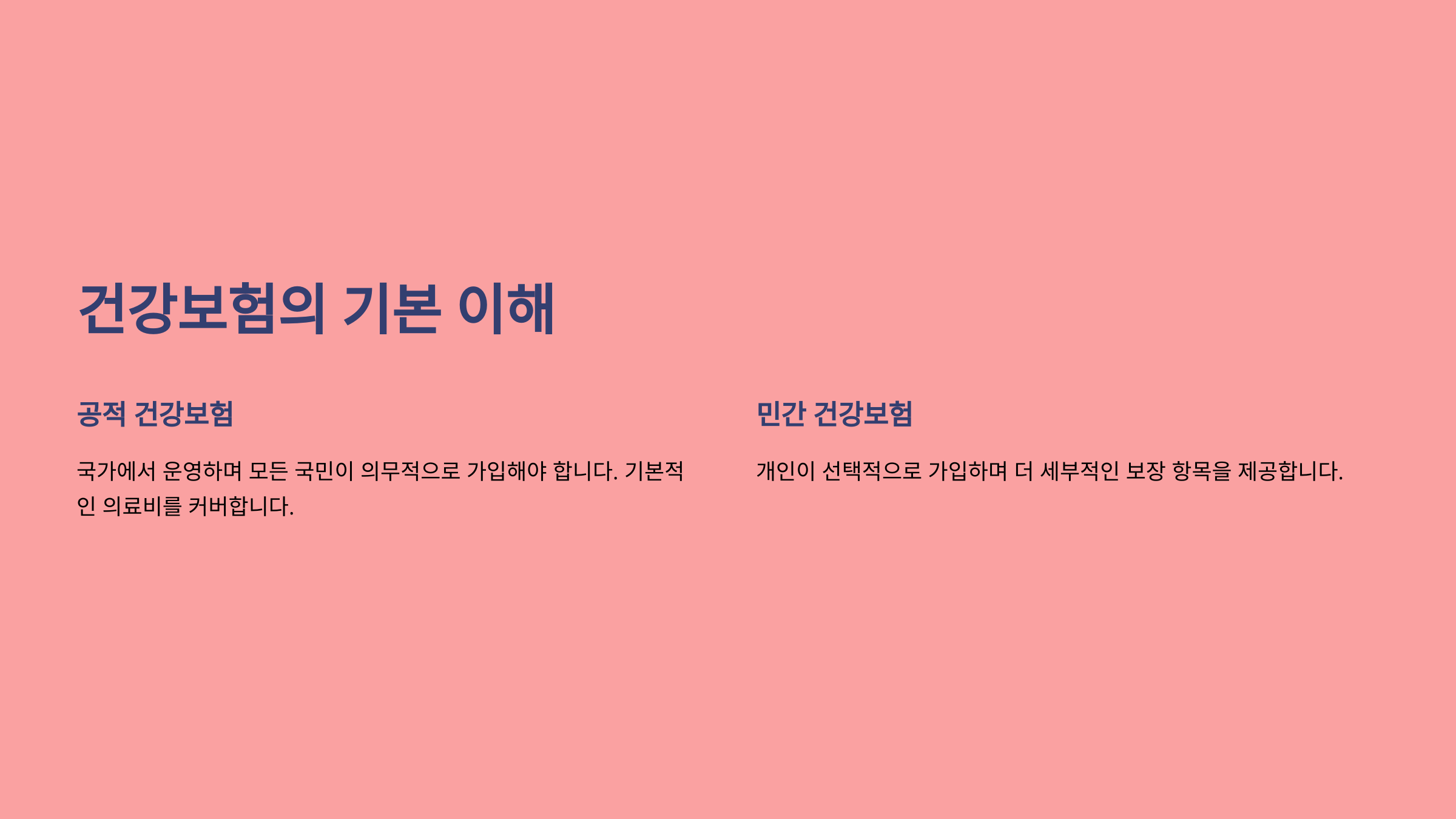 건강보험의 기본 이해

공적 건강보험

국가에서 운영하며 모든 국민이 의무적으로 가입해야 합니다. 기본적인 의료비를 커버합니다.

민간 건강보험

개인이 선택적으로 가입하며 더 세부적인 보장 항목을 제공합니다.